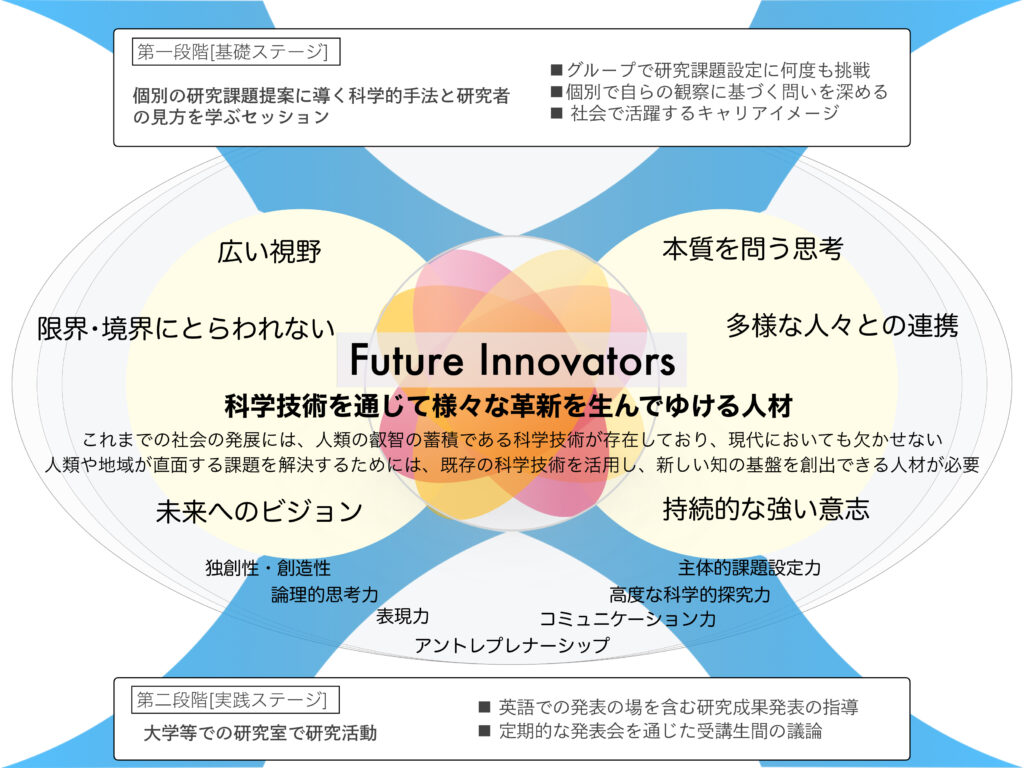 第一段階[基礎ステージ]

個別の研究課題提案に導く科学的手法と研究者の見方を学ぶセッション

■グループで研究課題設定に何度も挑戦
■個別で自らの観察に基づく問いを深める
■ 社会で活躍するキャリアイメージ

広い視野

本質を問う思考

限界・境界にとらわれない

多様な人々との連携

Future Innovators

科学技術を通じて様々な革新を生んでゆける人材

これまでの社会の発展には、人類の叡智の蓄積である科学技術が存在しており、現代においても欠かせない
人類や地域が直面する課題を解決するためには、既存の科学技術を活用し、新しい知の基盤を創出できる人材が必要

未来へのビジョン

持続的な強い意志

独創性・創造性
論理的思考力
表現力
アントレプレナーシップ

主体的課題設定力
高度な科学的探究力
コミュニケーション力

第二段階[実践ステージ]

大学等での研究室で研究活動

■ 英語での発表の場を含む研究成果発表の指導
■ 定期的な発表会を通じた受講生間の議論